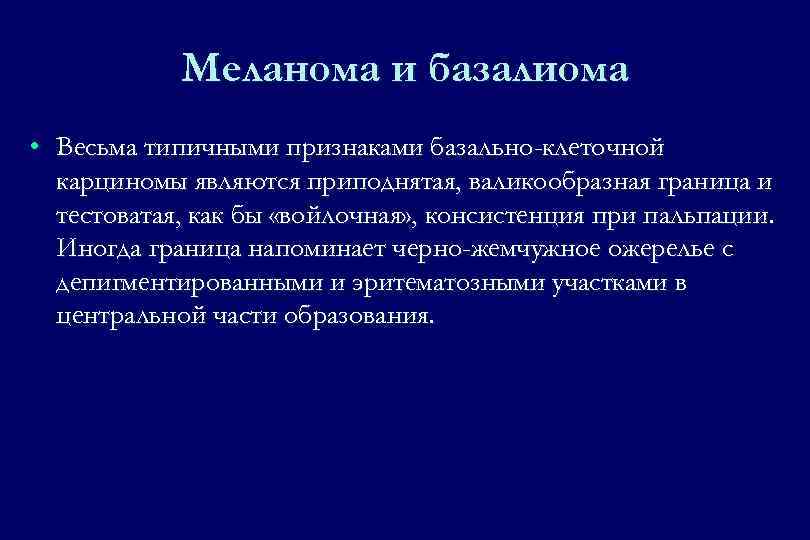 Меланома и базалиома

• Весьма типичными признаками базально-клеточной карциномы являются приподнятая, валикообразная граница и тестоватая, как бы «войлочная», консистенция при пальпации. Иногда граница напоминает черно-жемчужное ожерелье с депигментированными и эритематозными участками в центральной части образования.